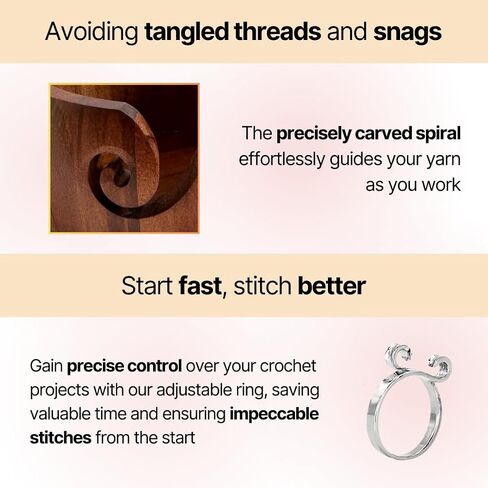 Avoiding tangled threads and snags

The precisely carved spiral effortlessly guides your yarn as you work

Start fast, stitch better

Gain precise control over your crochet projects with our adjustable ring, saving valuable time and ensuring impeccable stitches from the start